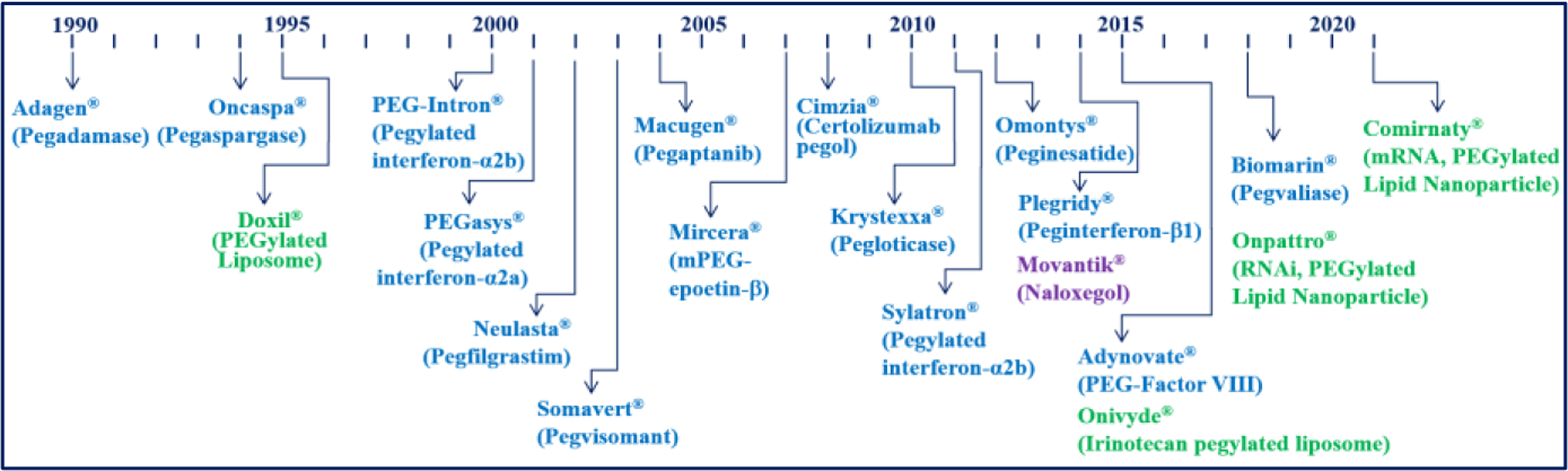 1990 1995 2000 2005 2010 2015 2020

Adagen®
(Pegadamase)

Oncaspa®
(Pegaspargase)

Doxil®
(PEGylated Liposome)

PEG-Intron®
(Pegylated interferon-α2b)

PEGasys®
(Pegylated interferon-α2a)

Neulasta®
(Pegfilgrastim)

Somavert®
(Pegvisomant)

Macugen®
(Pegaptanib)

Mircera®
(mPEG-epoetin-β)

Cimzia®
(Certolizumab pegol)

Krystexxa®
(Pegloticase)

Sylatron®
(Pegylated interferon-α2b)

Omontys®
(Peginesatide)

Plegridy®
(Peginterferon-β1)

Movantik®
(Naloxegol)

Adynovate®
(PEG-Factor VIII)

Onivyde®
(Irinotecan pegylated liposome)

Biomarin®
(Pegvaliase)

Onpattro®
(RNAi, PEGylated Lipid Nanoparticle)

Comirnaty®
(mRNA, PEGylated Lipid Nanoparticle)